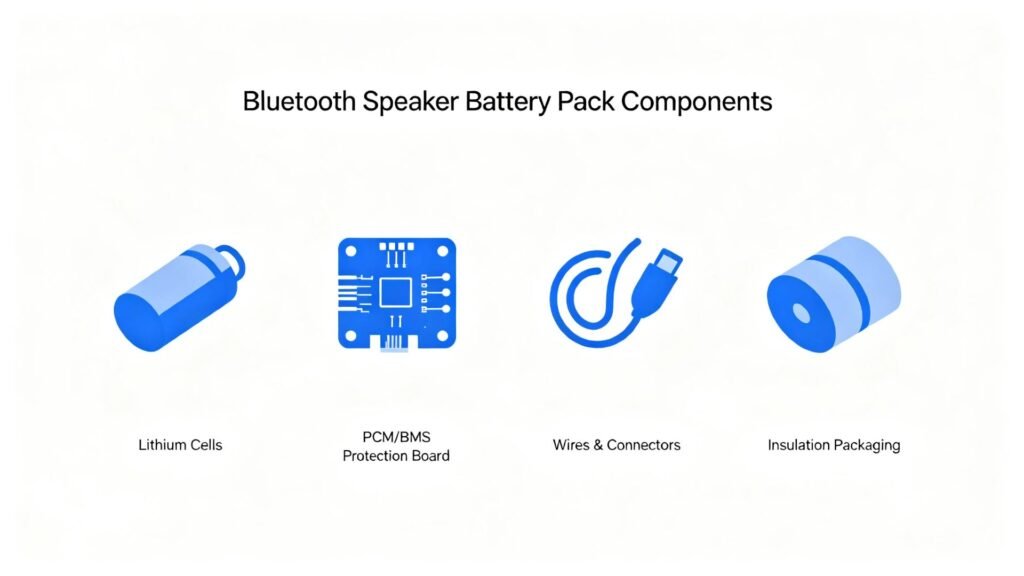 Bluetooth Speaker Battery Pack Components

Lithium Cells

PCM/BMS Protection Board

Wires & Connectors

Insulation Packaging